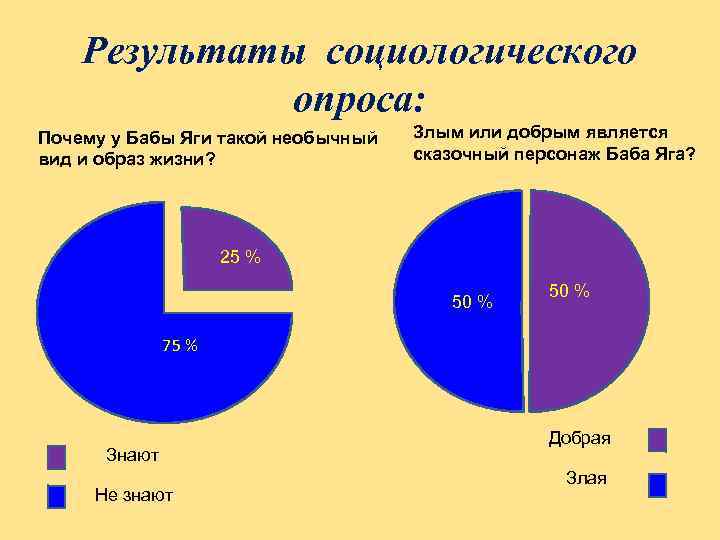 Результаты социологического опроса:

Почему у Бабы Яги такой необычный вид и образ жизни?

25 %

75 %

Знают

Не знают

Злым или добрым является сказочный персонаж Баба Яга?

50 %

50 %

Добрая

Злая